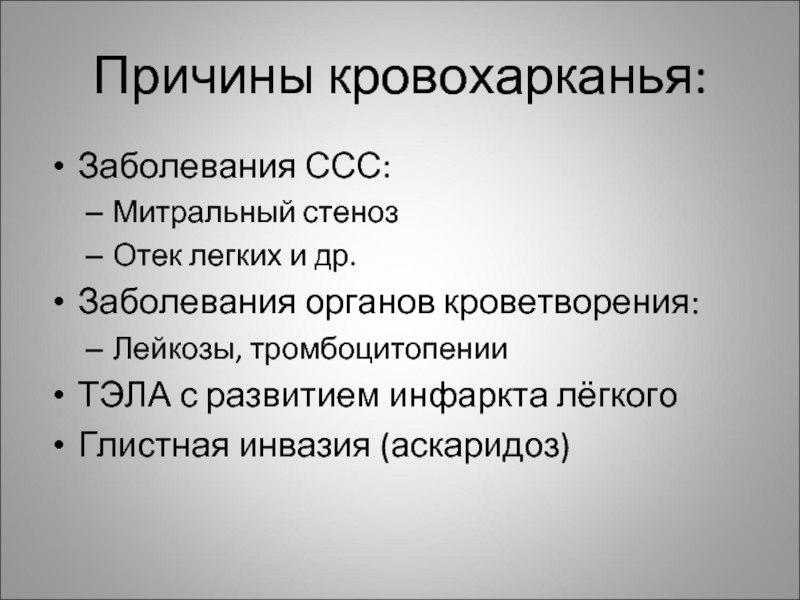 Причины кровохарканья:

• Заболевания ССС:
– Митральный стеноз
– Отек легких и др.
• Заболевания органов кроветворения:
– Лейкозы, тромбоцитопении
• ТЭЛА с развитием инфаркта лёгкого
• Глистная инвазия (аскаридоз)